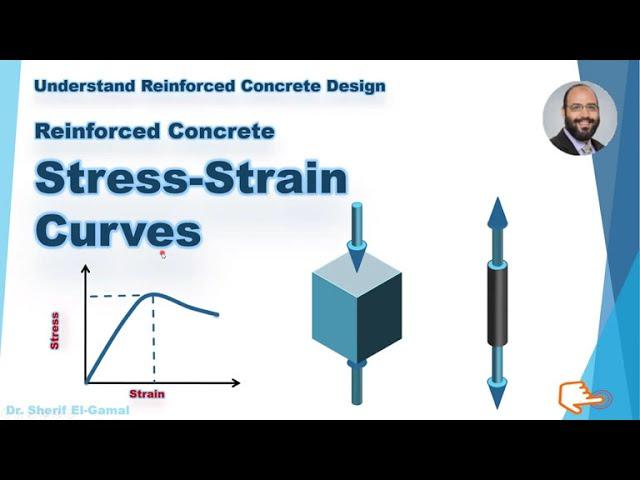 Understand Reinforced Concrete Design

Reinforced Concrete

Stress-Strain Curves

Stress

Strain

Dr. Sherif El-Gamal